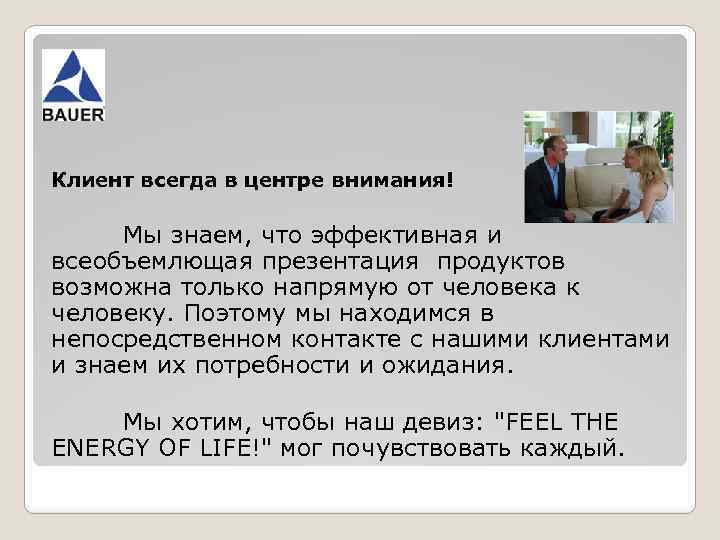 BAUER

Клиент всегда в центре внимания!

Мы знаем, что эффективная и всеобъемлющая презентация продуктов возможна только напрямую от человека к человеку. Поэтому мы находимся в непосредственном контакте с нашими клиентами и знаем их потребности и ожидания.

Мы хотим, чтобы наш девиз: "FEEL THE ENERGY OF LIFE!" мог почувствовать каждый.